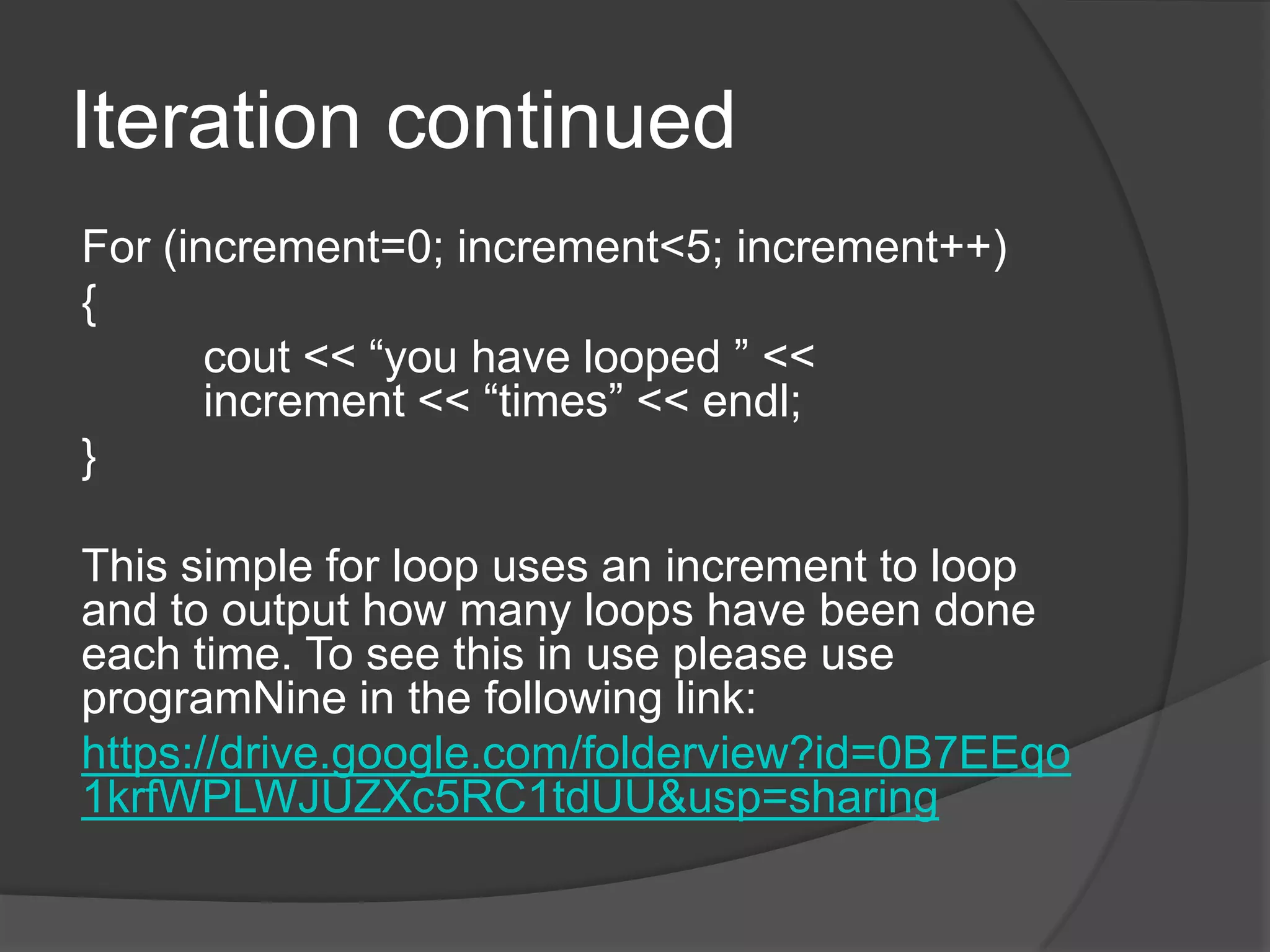 Iteration continued

For (increment=0; increment<5; increment++)
{
cout << “you have looped ” << increment << “times” << endl;
}

This simple for loop uses an increment to loop and to output how many loops have been done each time. To see this in use please use programNine in the following link:

https://drive.google.com/folderview?id=0B7EEqo1krfWPLWJUZXc5RC1tdUU&usp=sharing